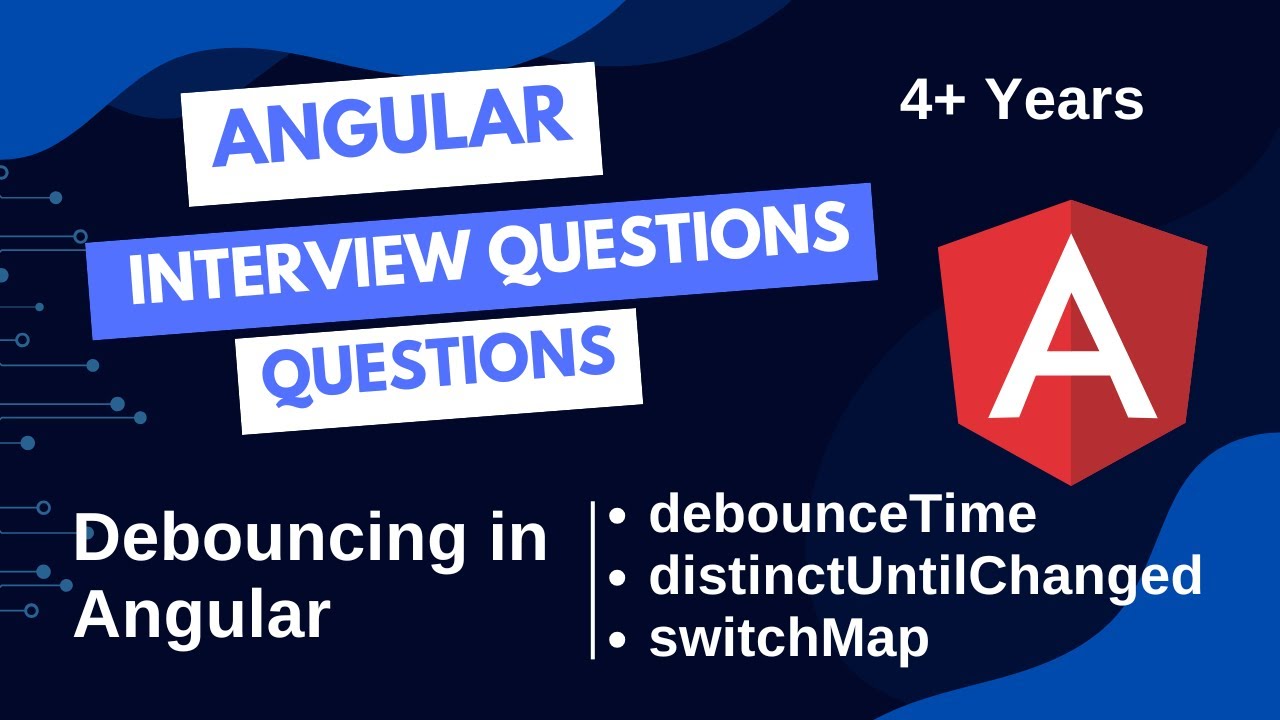 ANGULAR

INTERVIEW QUESTIONS

QUESTIONS

4+ Years

A

Debouncing in Angular

• debounceTime
• distinctUntilChanged
• switchMap